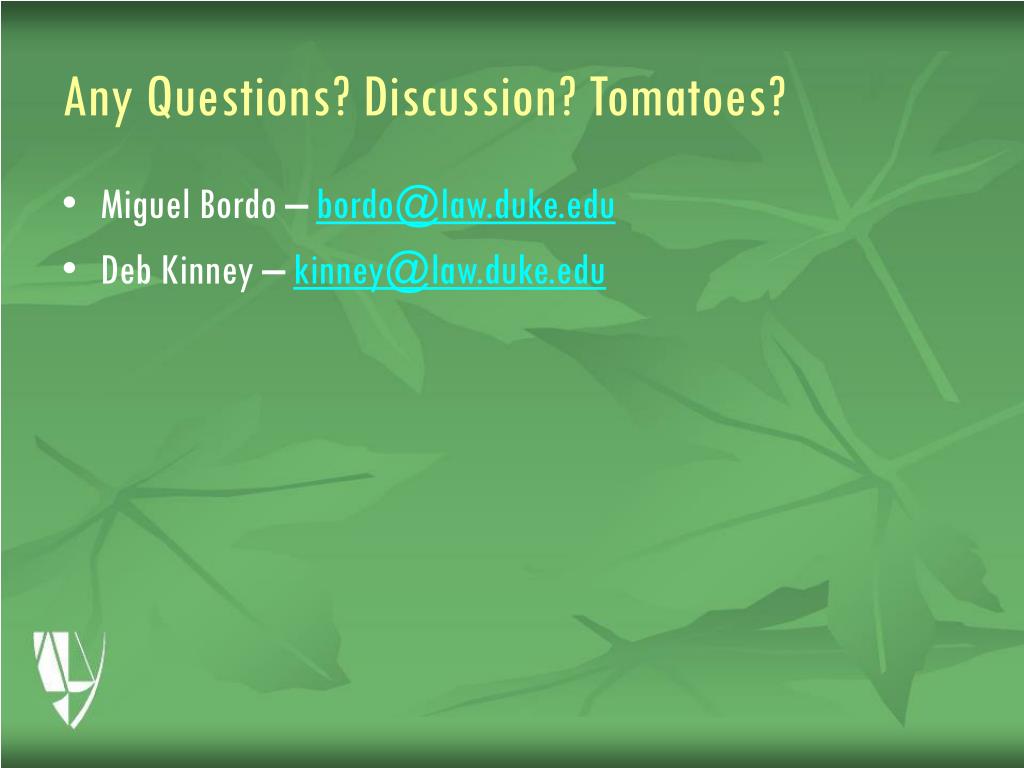 Any Questions? Discussion? Tomatoes?

• Miguel Bordo – bordo@law.duke.edu
• Deb Kinney – kinney@law.duke.edu